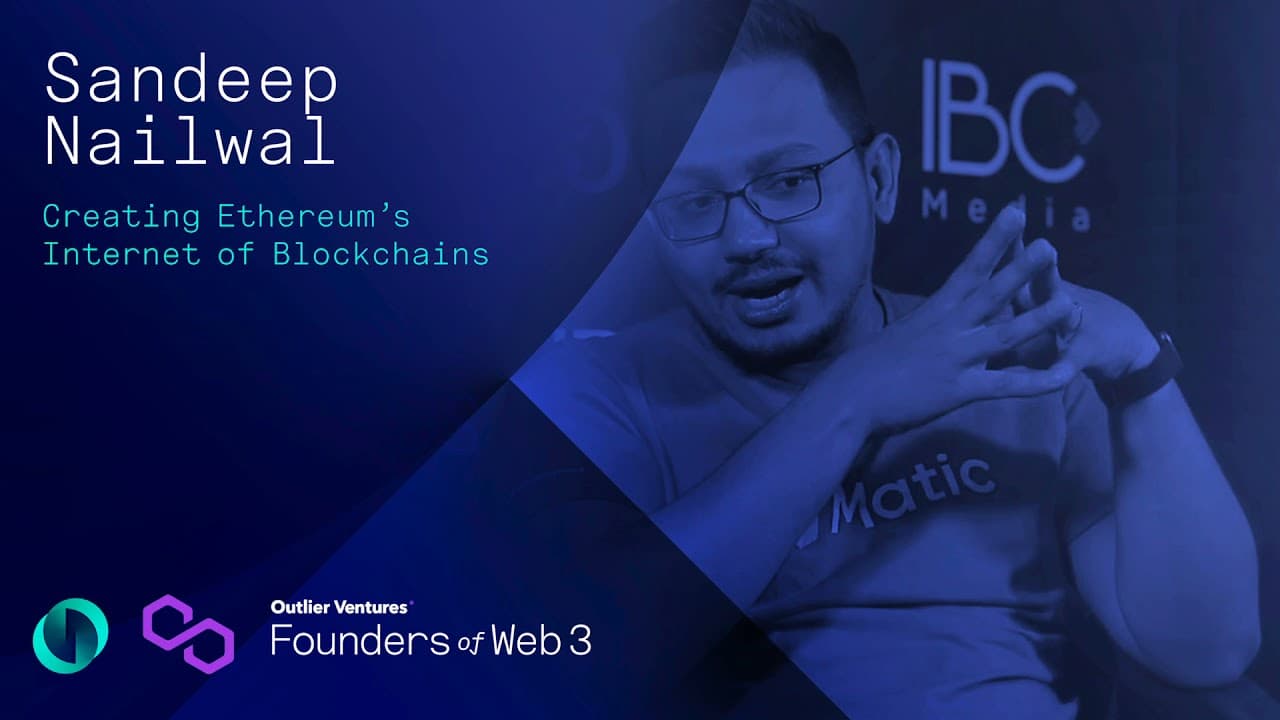 Sandeep Nailwal

Creating Ethereum's Internet of Blockchains

IBC Media

Matic

Outlier Ventures
Founders of Web 3